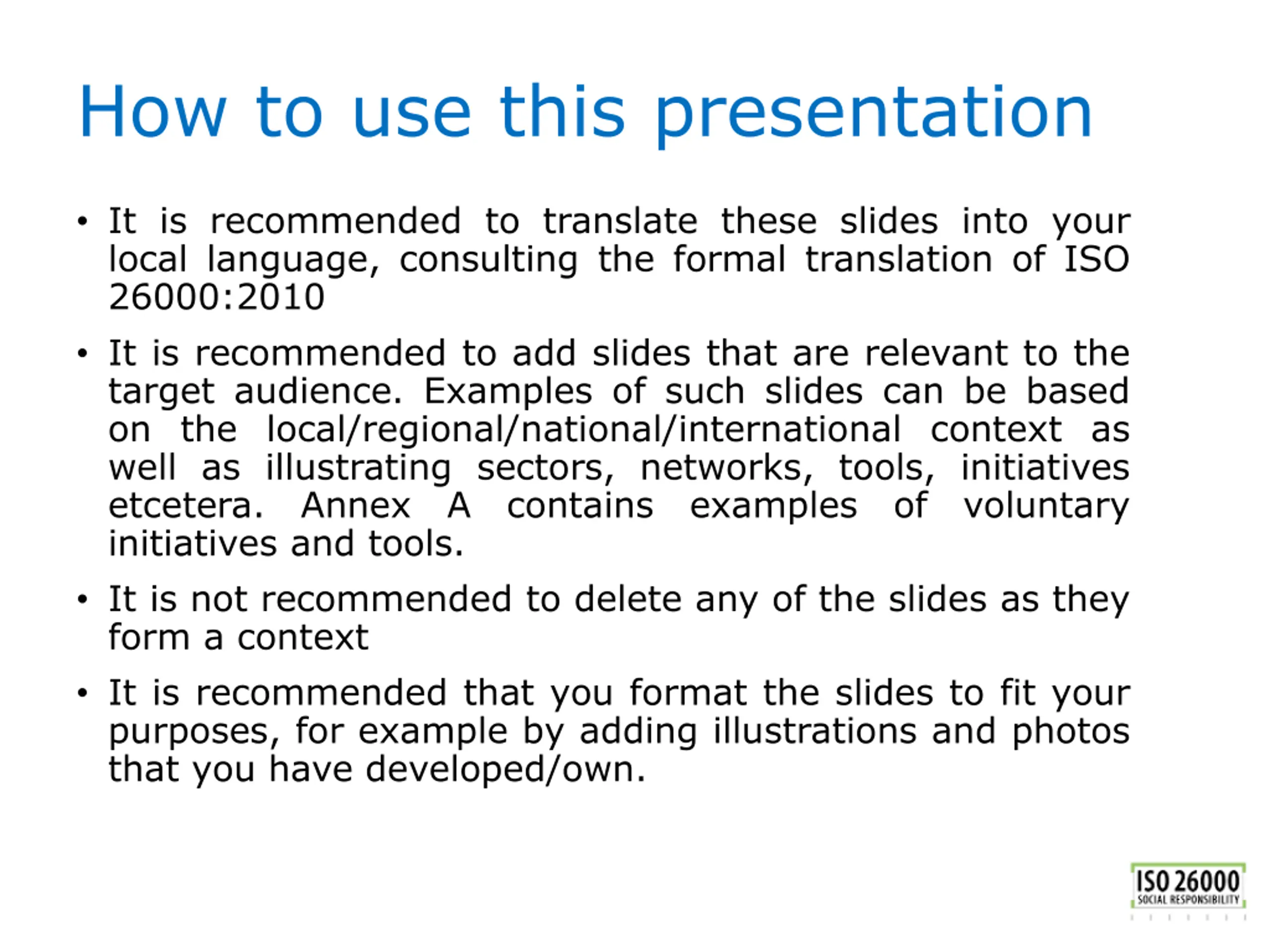 How to use this presentation

• It is recommended to translate these slides into your local language, consulting the formal translation of ISO 26000:2010

• It is recommended to add slides that are relevant to the target audience. Examples of such slides can be based on the local/regional/national/international context as well as illustrating sectors, networks, tools, initiatives etcetera. Annex A contains examples of voluntary initiatives and tools.

• It is not recommended to delete any of the slides as they form a context

• It is recommended that you format the slides to fit your purposes, for example by adding illustrations and photos that you have developed/own.

ISO 26000
SOCIAL RESPONSIBILITY